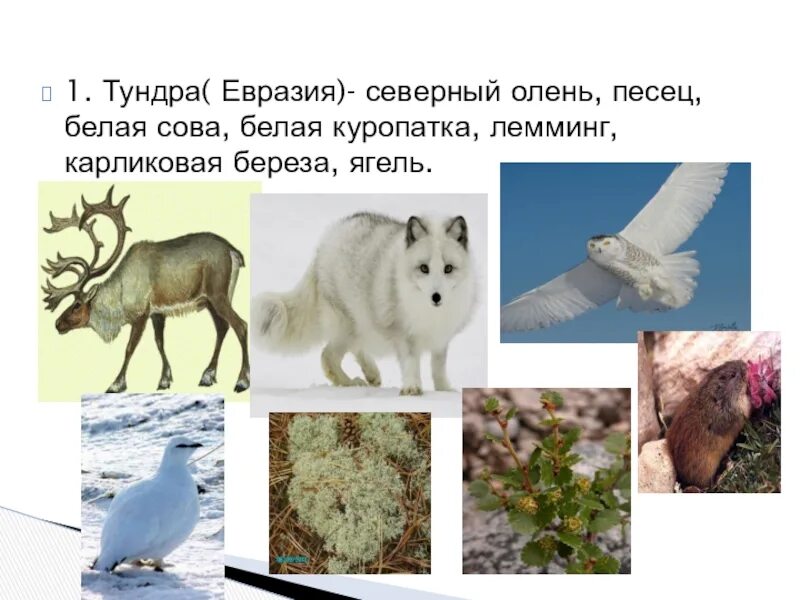 1. Тундра( Евразия)- северный олень, песец, белая сова, белая куропатка, лемминг, карликовая береза, ягель.